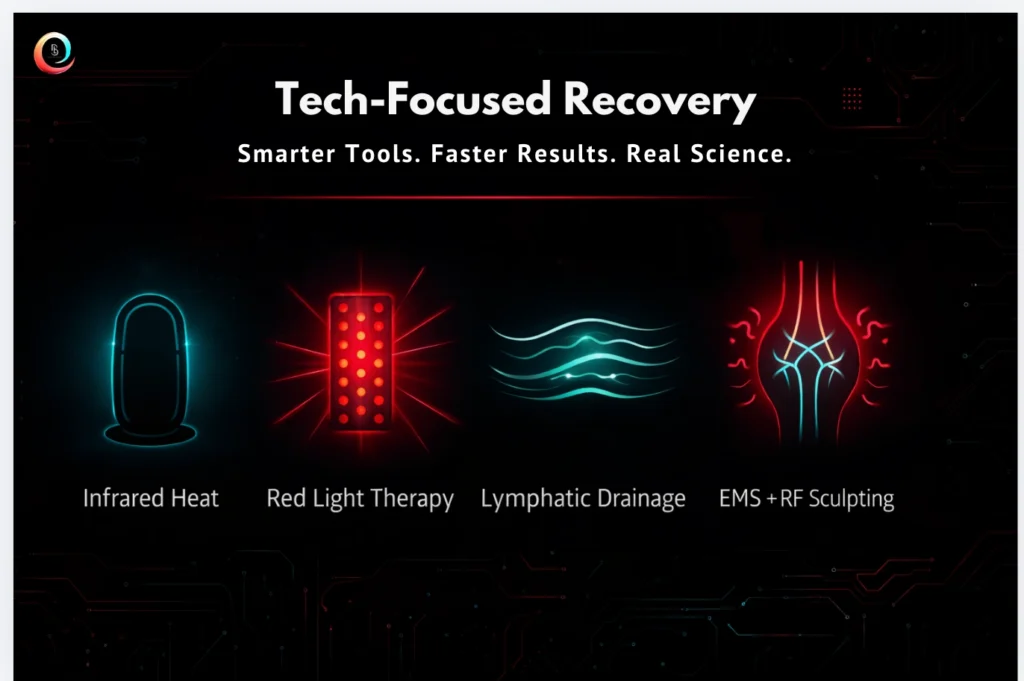 Tech-Focused Recovery

Smarter Tools. Faster Results. Real Science.

Infrared Heat

Red Light Therapy

Lymphatic Drainage

EMS + RF Sculpting